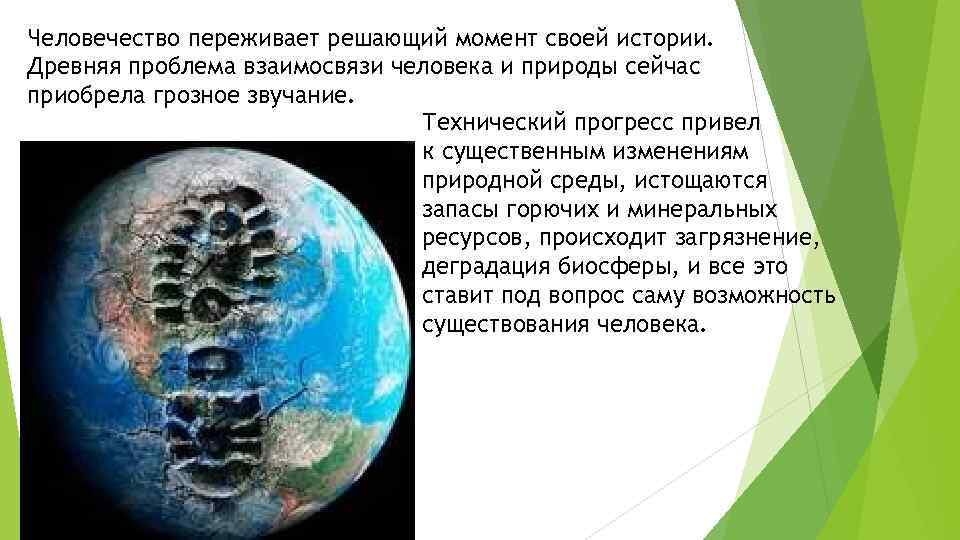 Человечество переживает решающий момент своей истории. Древняя проблема взаимосвязи человека и природы сейчас приобрела грозное звучание.

Технический прогресс привел к существенным изменениям природной среды, истощаются запасы горючих и минеральных ресурсов, происходит загрязнение, деградация биосферы, и все это ставит под вопрос саму возможность существования человека.